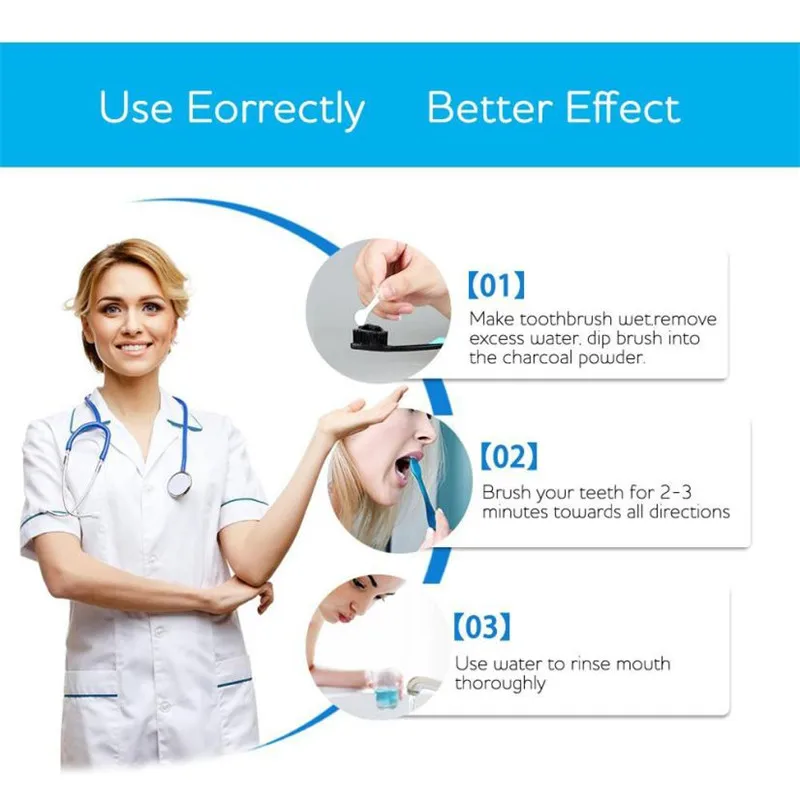 Use Eorrectly Better Effect

【01】

Make toothbrush wet,remove excess water, dip brush into the charcoal powder.

【02】

Brush your teeth for 2-3 minutes towards all directions

【03】

Use water to rinse mouth thoroughly